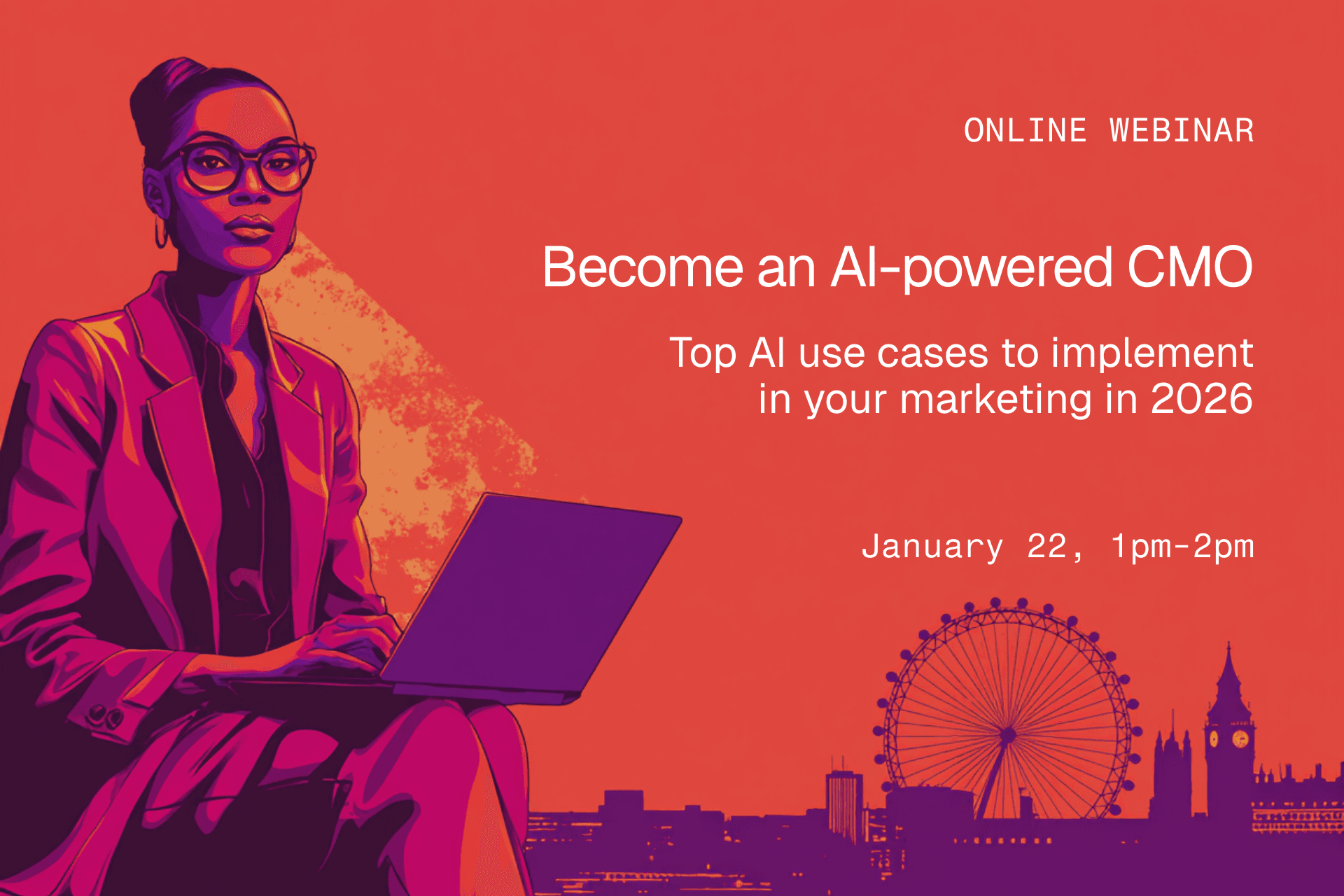 ONLINE WEBINAR

Become an AI-powered CMO

Top AI use cases to implement in your marketing in 2026

January 22, 1pm-2pm